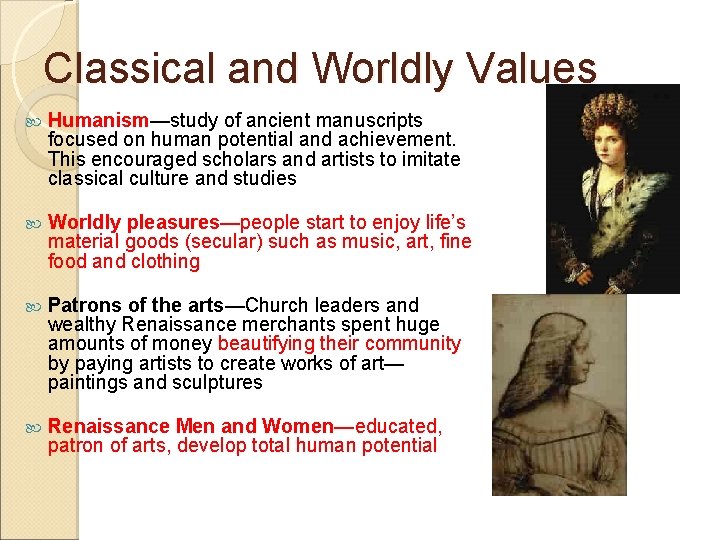 Classical and Worldly Values

Humanism—study of ancient manuscripts focused on human potential and achievement. This encouraged scholars and artists to imitate classical culture and studies

Worldly pleasures—people start to enjoy life's material goods (secular) such as music, art, fine food and clothing

Patrons of the arts—Church leaders and wealthy Renaissance merchants spent huge amounts of money beautifying their community by paying artists to create works of art—paintings and sculptures

Renaissance Men and Women—educated, patron of arts, develop total human potential